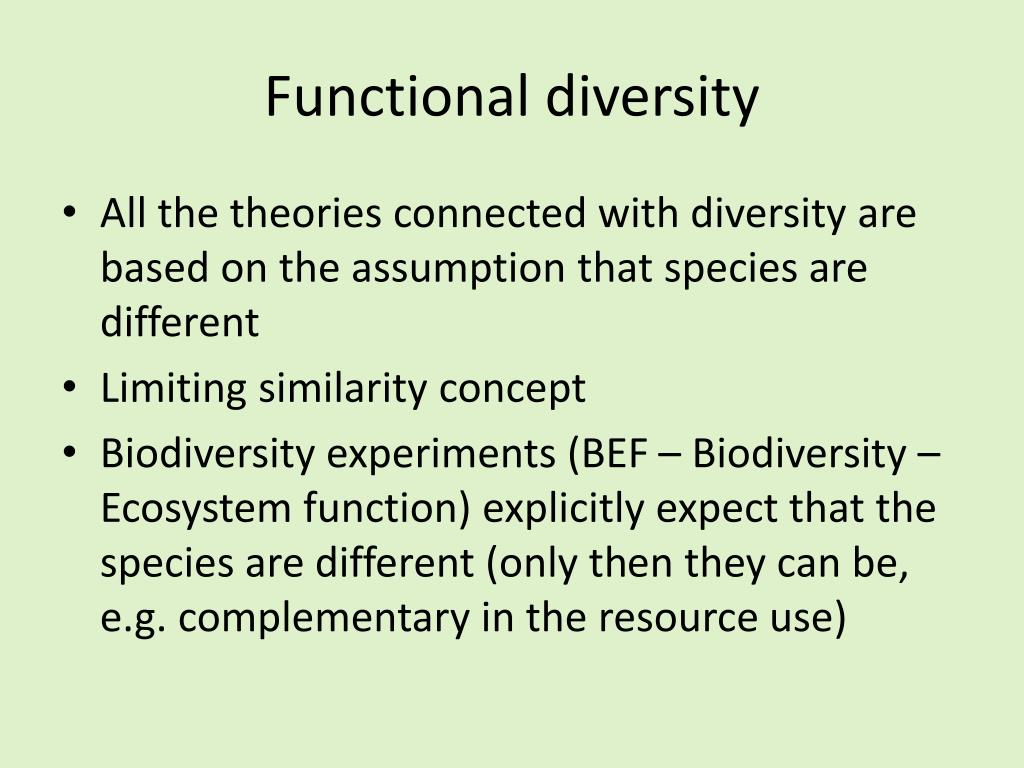 Functional diversity

• All the theories connected with diversity are based on the assumption that species are different
• Limiting similarity concept
• Biodiversity experiments (BEF – Biodiversity – Ecosystem function) explicitly expect that the species are different (only then they can be, e.g. complementary in the resource use)